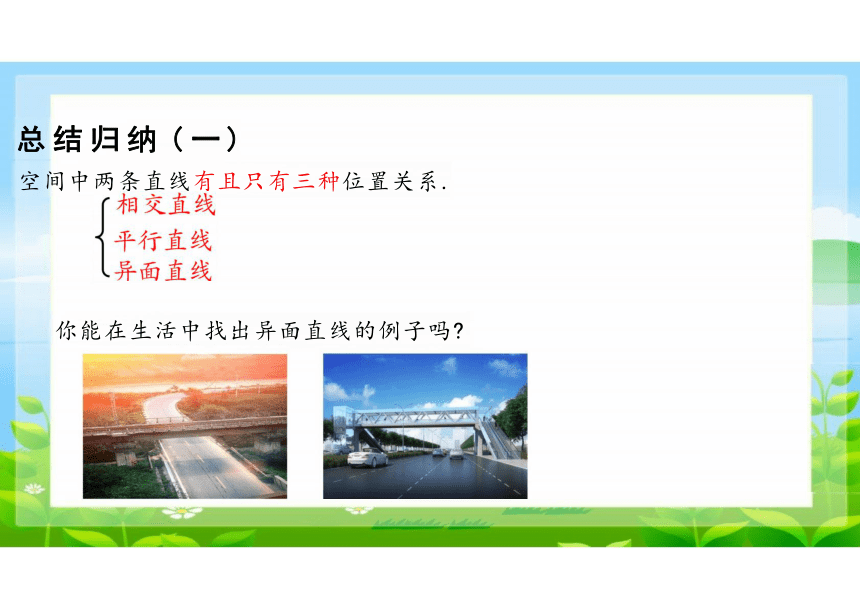 总结归纳（一）

空间中两条直线有且只有三种位置关系.

相交直线
平行直线
异面直线

你能在生活中找出异面直线的例子吗?